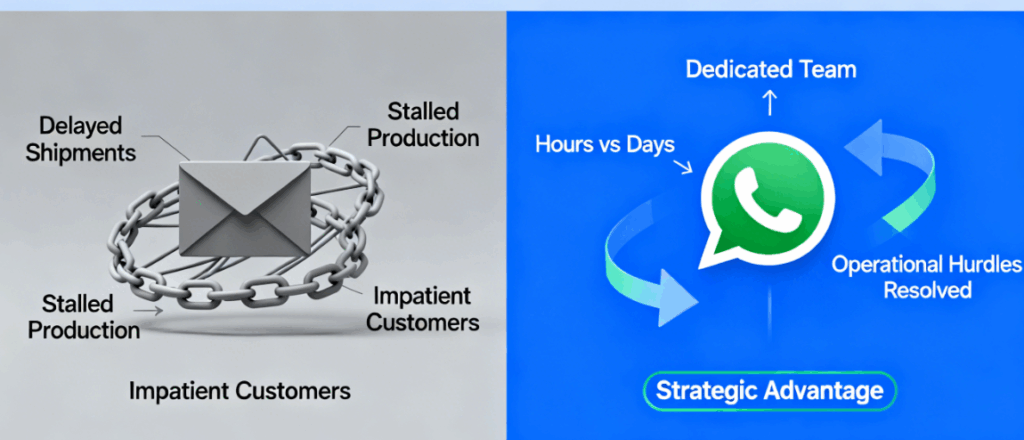 Delayed Shipments

Stalled Production

Stalled Production

Impatient Customers

Impatient Customers

Dedicated Team

Hours vs Days

Operational Hurdles Resolved

Strategic Advantage